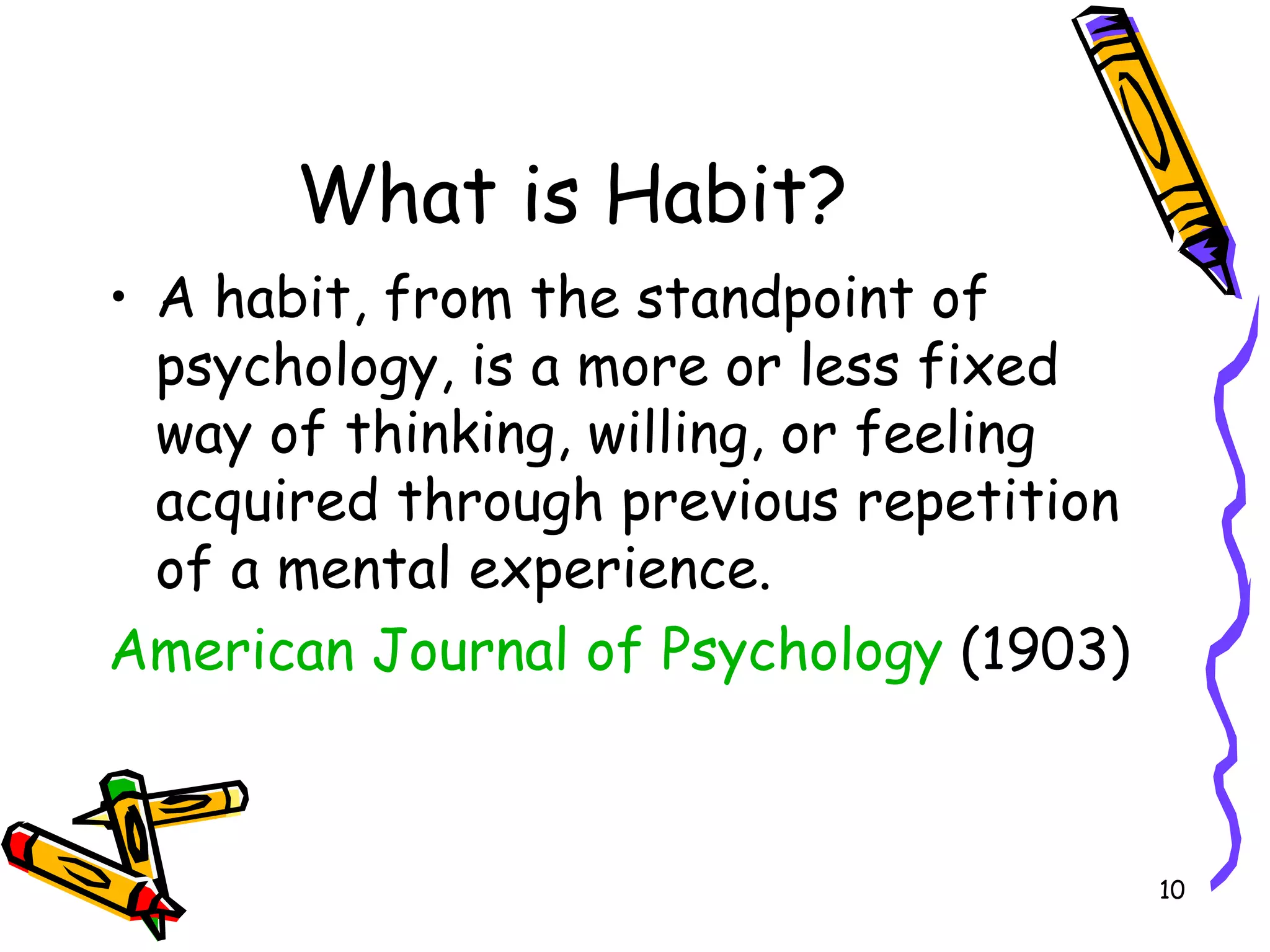 What is Habit?

• A habit, from the standpoint of psychology, is a more or less fixed way of thinking, willing, or feeling acquired through previous repetition of a mental experience.

American Journal of Psychology (1903)

10